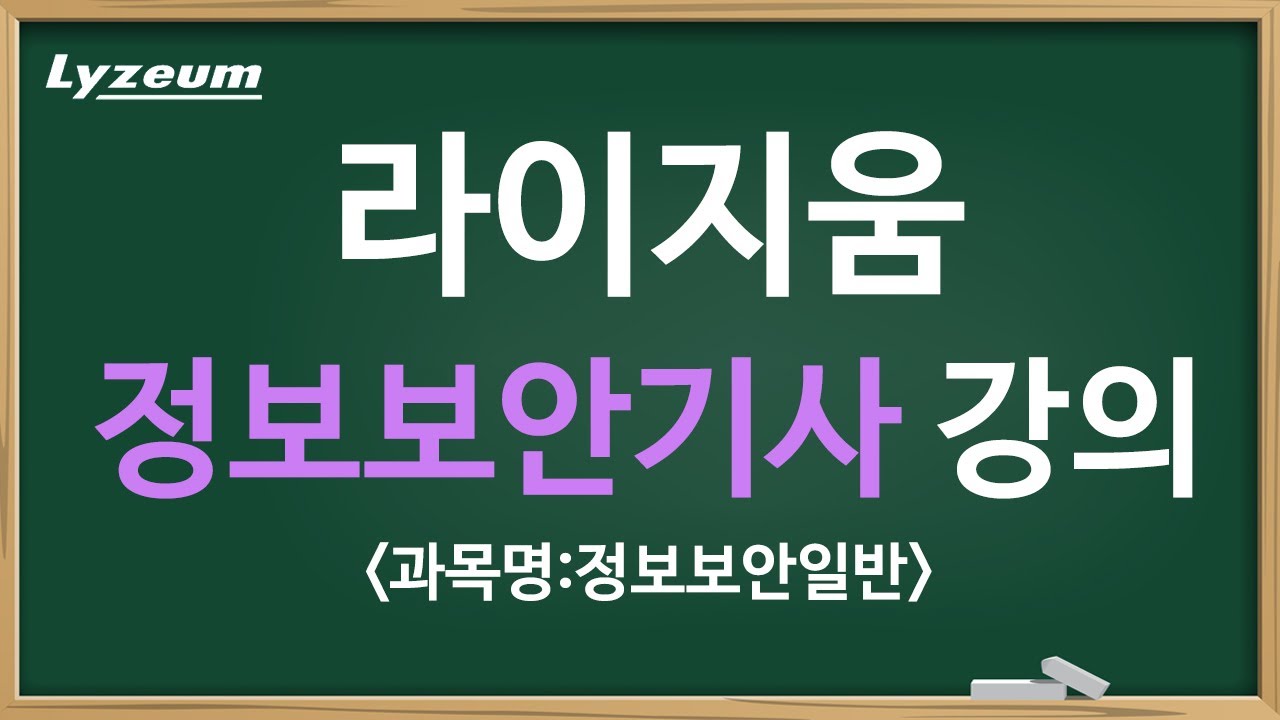 Lyzeum

라이지움

정보보안기사 강의

〈과목명:정보보안일반〉